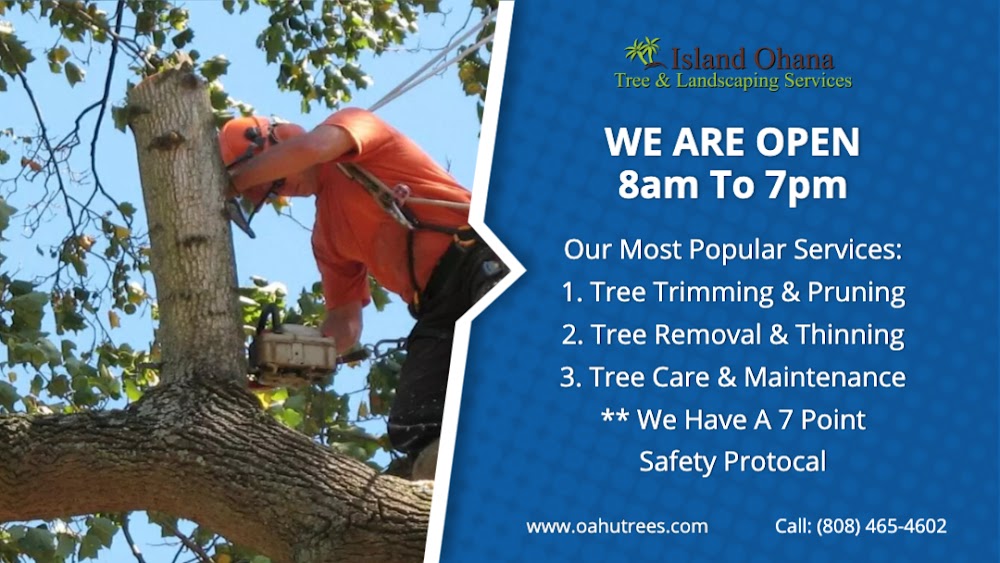 Island Ohana
Tree & Landscaping Services

WE ARE OPEN
8am To 7pm

Our Most Popular Services:
1. Tree Trimming & Pruning
2. Tree Removal & Thinning
3. Tree Care & Maintenance
** We Have A 7 Point Safety Protocal

www.oahutrees.com

Call: (808) 465-4602